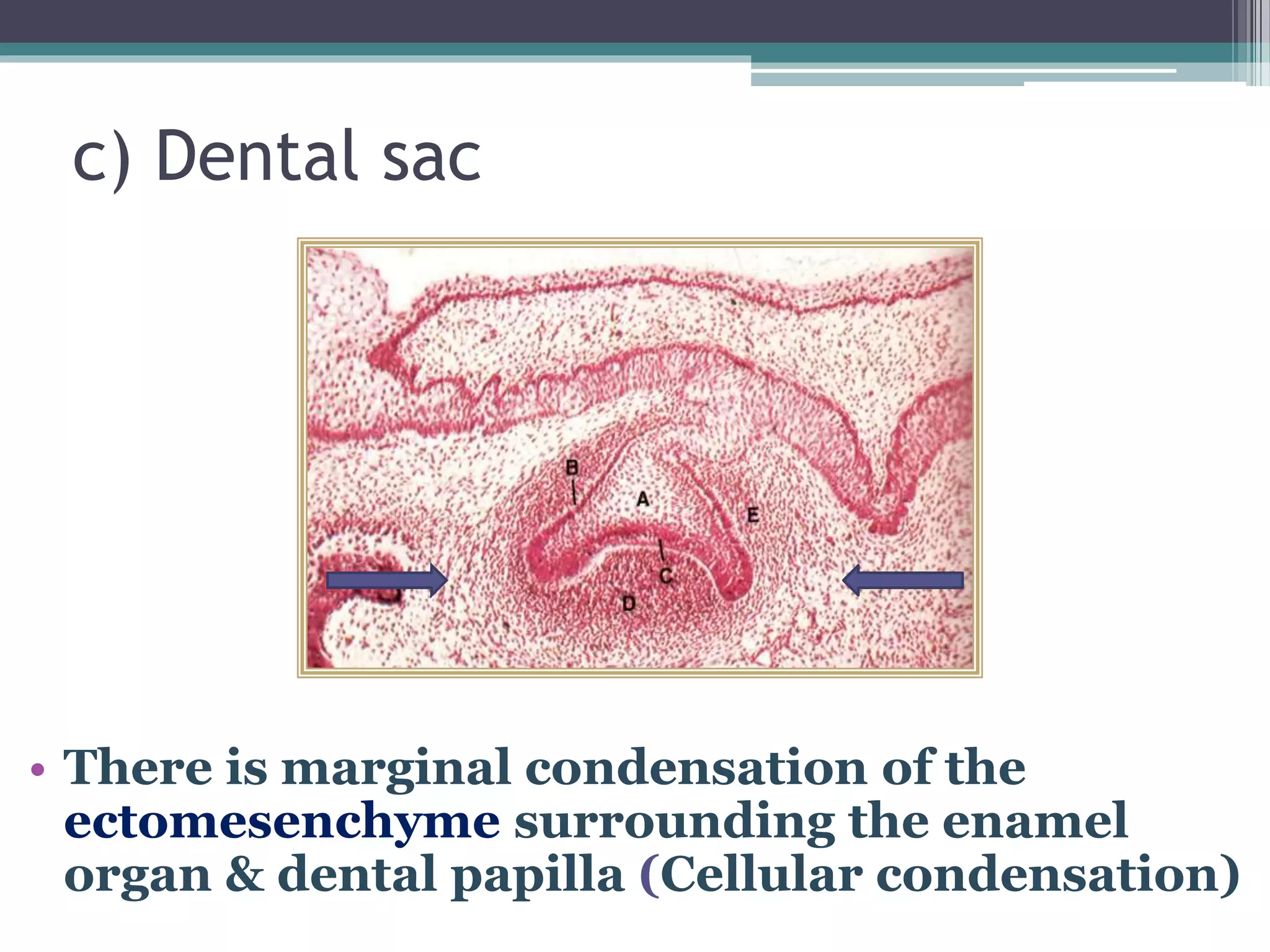 c) Dental sac

B
A
E
C
D

• There is marginal condensation of the ectomesenchyme surrounding the enamel organ & dental papilla (Cellular condensation)